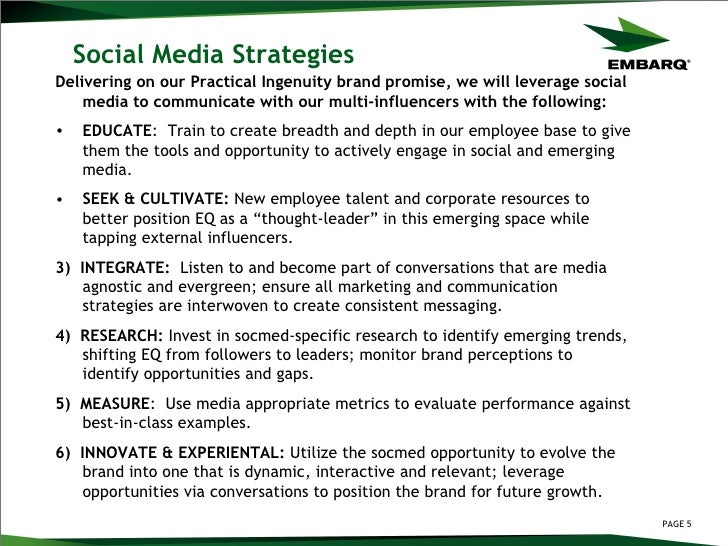 Social Media Strategies

EMBARQ®

Delivering on our Practical Ingenuity brand promise, we will leverage social media to communicate with our multi-influencers with the following:

• EDUCATE: Train to create breadth and depth in our employee base to give them the tools and opportunity to actively engage in social and emerging media.

• SEEK & CULTIVATE: New employee talent and corporate resources to better position EQ as a “thought-leader” in this emerging space while tapping external influencers.

3) INTEGRATE: Listen to and become part of conversations that are media agnostic and evergreen; ensure all marketing and communication strategies are interwoven to create consistent messaging.

4) RESEARCH: Invest in socmed-specific research to identify emerging trends, shifting EQ from followers to leaders; monitor brand perceptions to identify opportunities and gaps.

5) MEASURE: Use media appropriate metrics to evaluate performance against best-in-class examples.

6) INNOVATE & EXPERIENTAL: Utilize the socmed opportunity to evolve the brand into one that is dynamic, interactive and relevant; leverage opportunities via conversations to position the brand for future growth.

PAGE 5